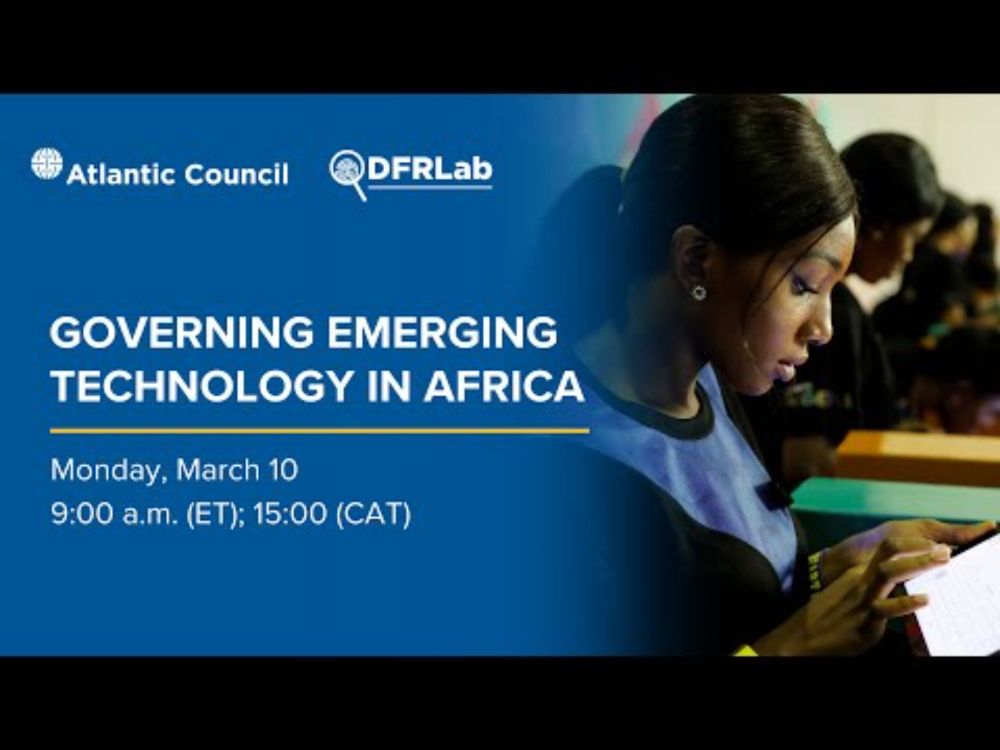 Atlantic Council DFRLab

GOVERNING EMERGING TECHNOLOGY IN AFRICA

Monday, March 10
9:00 a.m. (ET); 15:00 (CAT)